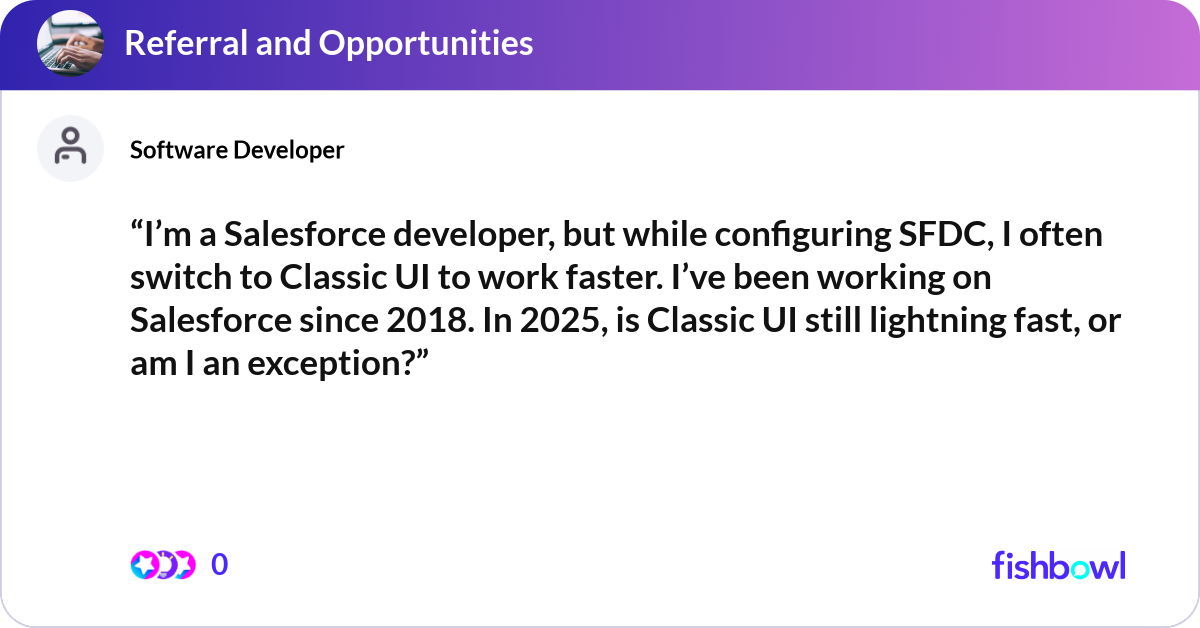 Referral and Opportunities

Software Developer

“I’m a Salesforce developer, but while configuring SFDC, I often switch to Classic UI to work faster. I’ve been working on Salesforce since 2018. In 2025, is Classic UI still lightning fast, or am I an exception?”

0

fishbowl